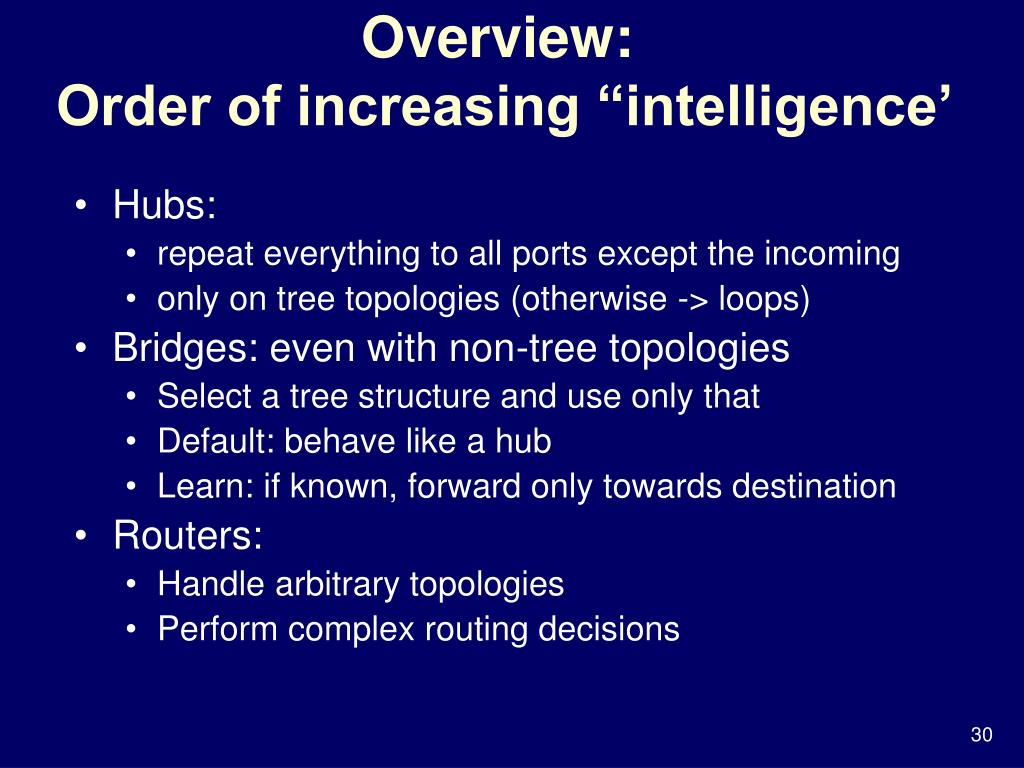 Overview:
Order of increasing “intelligence’

• Hubs:
  • repeat everything to all ports except the incoming
  • only on tree topologies (otherwise -> loops)
• Bridges: even with non-tree topologies
  • Select a tree structure and use only that
  • Default: behave like a hub
  • Learn: if known, forward only towards destination
• Routers:
  • Handle arbitrary topologies
  • Perform complex routing decisions

30